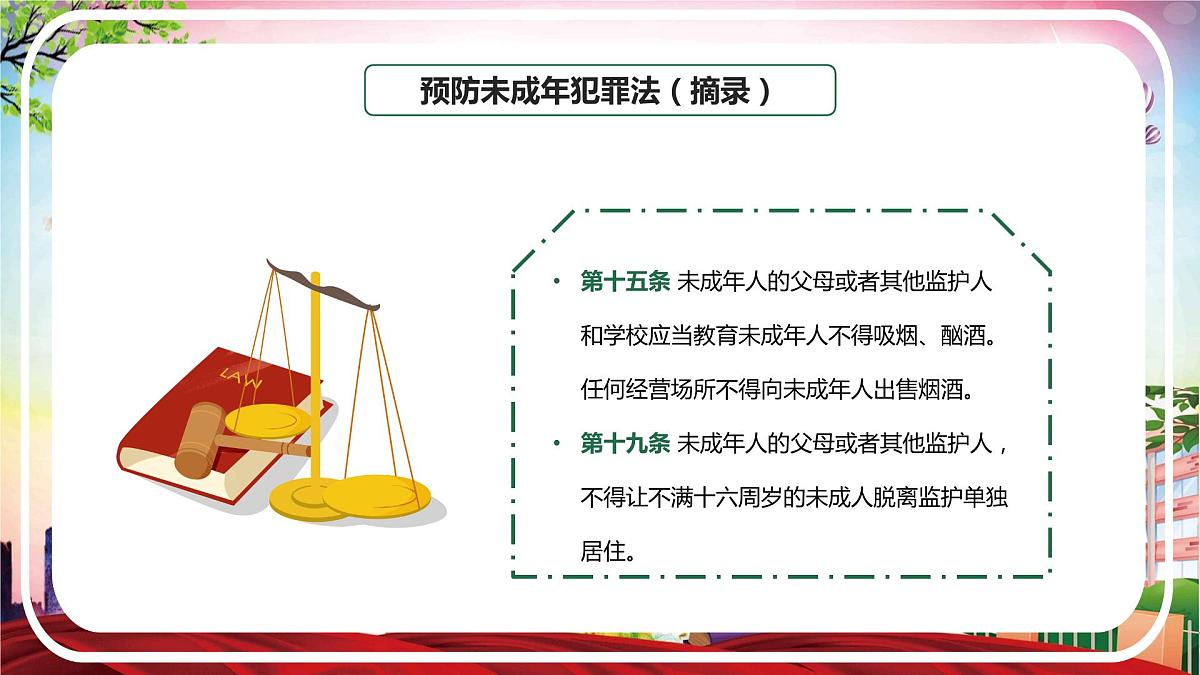 预防未成年犯罪法（摘录）

LAW

• 第十五条 未成年人的父母或者其他监护人和学校应当教育未成年人不得吸烟、酗酒。任何经营场所不得向未成年人出售烟酒。

• 第十九条 未成年人的父母或者其他监护人，不得让不满十六周岁的未成人脱离监护单独居住。